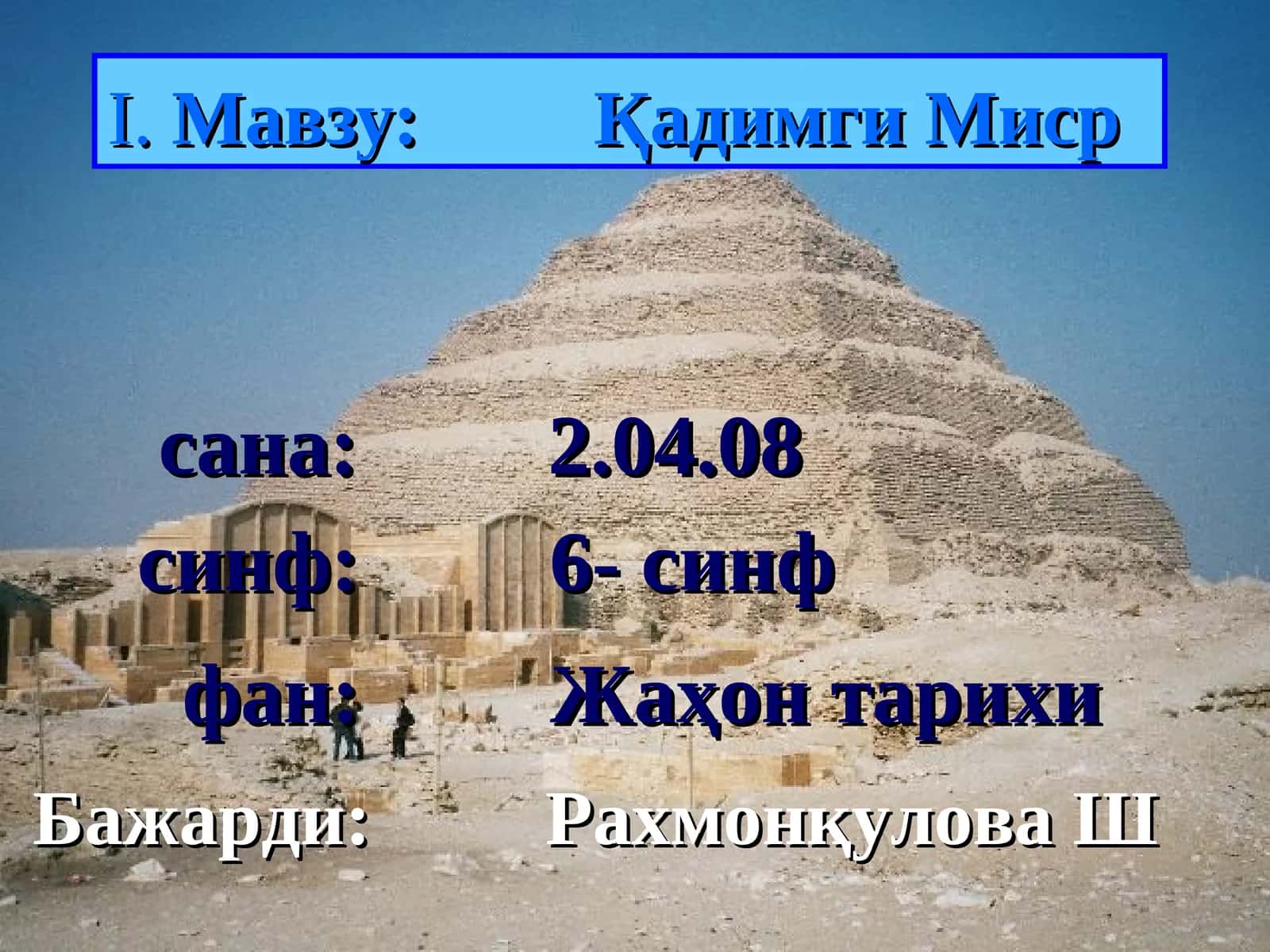 I. Мавзу: Қадимги Миср

сана: 2.04.08
синф: 6- синф
фан: Жаҳон тарихи
Бажарди: Рахмонқулова Ш